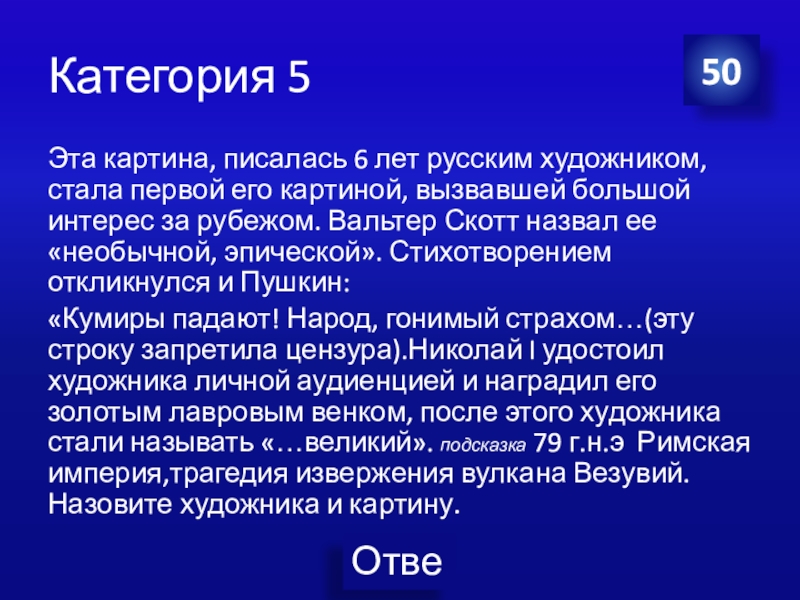 Категория 5

50

Эта картина, писалась 6 лет русским художником, стала первой его картиной, вызвавшей большой интерес за рубежом. Вальтер Скотт назвал ее «необычной, эпической». Стихотворением откликнулся и Пушкин:

«Кумиры падают! Народ, гонимый страхом…(эту строку запретила цензура).Николай I удостоил художника личной аудиенцией и наградил его золотым лавровым венком, после этого художника стали называть «…великий». подсказка 79 г.н.э Римская империя,трагедия извержения вулкана Везувий. Назовите художника и картину.

Отве